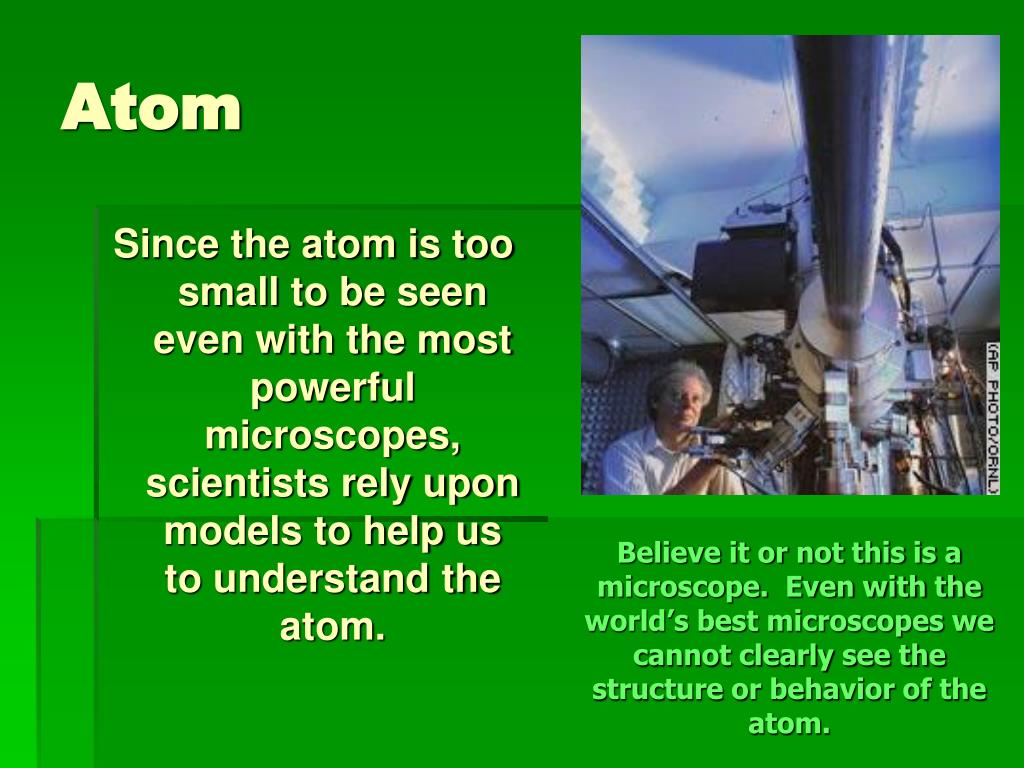 Atom

Since the atom is too small to be seen even with the most powerful microscopes, scientists rely upon models to help us to understand the atom.

(AP PHOTO/ORNL)

Believe it or not this is a microscope. Even with the world's best microscopes we cannot clearly see the structure or behavior of the atom.